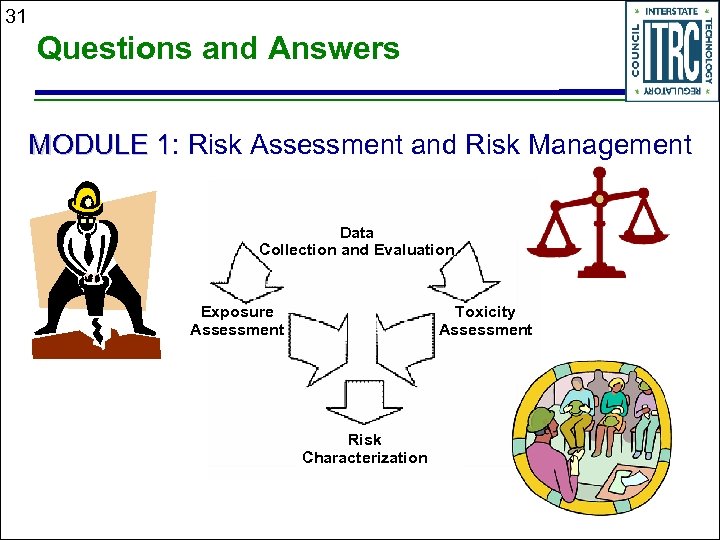 31

Questions and Answers

INTERSTATE TECHNOLOGY REGULATORY COUNCIL ITRC

MODULE 1: Risk Assessment and Risk Management

Data Collection and Evaluation

Exposure Assessment

Toxicity Assessment

Risk Characterization